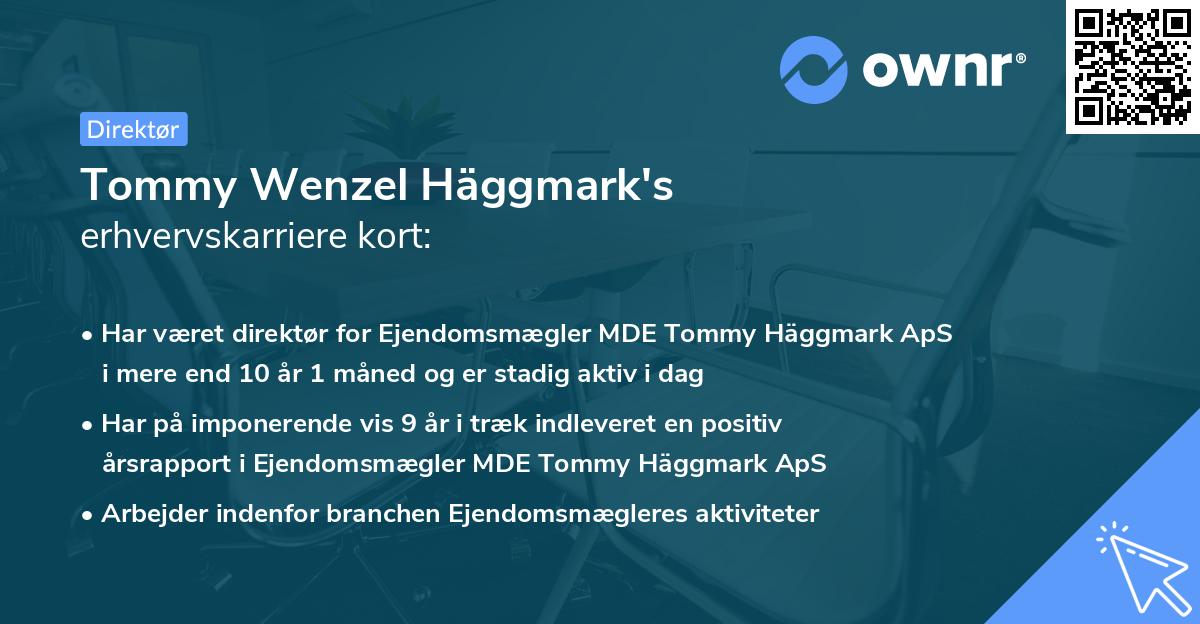 ownr®

Direktør

Tommy Wenzel Häggmark's
erhvervskarriere kort:

• Har været direktør for Ejendomsmægler MDE Tommy Häggmark ApS i mere end 10 år 1 måned og er stadig aktiv i dag

• Har på imponerende vis 9 år i træk indleveret en positiv årsrapport i Ejendomsmægler MDE Tommy Häggmark ApS

• Arbejder indenfor branchen Ejendomsmægleres aktiviteter